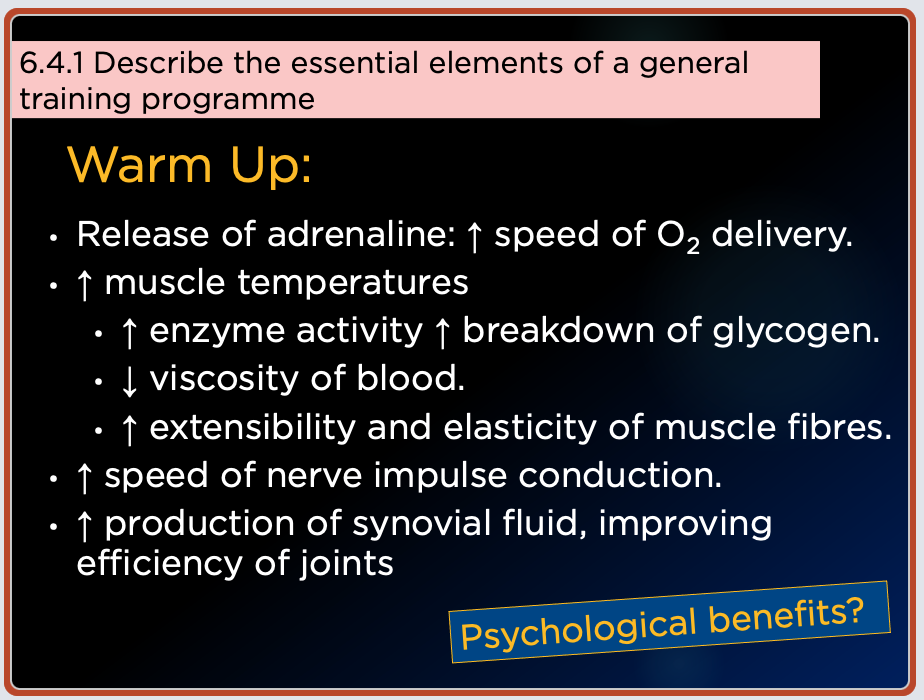 6.4.1 Describe the essential elements of a general training programme

Warm Up:

• Release of adrenaline: ↑ speed of $O_2$ delivery.
• ↑ muscle temperatures
  • ↑ enzyme activity ↑ breakdown of glycogen.
  • ↓ viscosity of blood.
  • ↑ extensibility and elasticity of muscle fibres.
• ↑ speed of nerve impulse conduction.
• ↑ production of synovial fluid, improving efficiency of joints

Psychological benefits?